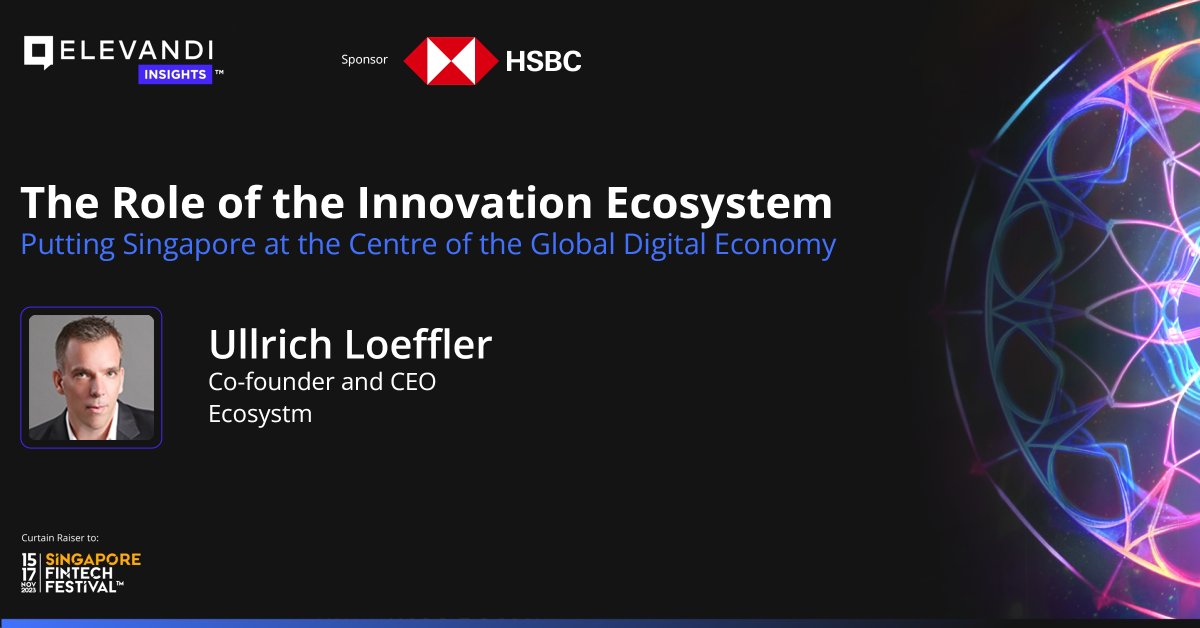 ELEVANDI
INSIGHTS ™

Sponsor HSBC

The Role of the Innovation Ecosystem
Putting Singapore at the Centre of the Global Digital Economy

Ullrich Loeffler
Co-founder and CEO
Ecosystm

Curtain Raiser to:
15 17 NOV 2023 SINGAPORE FINTECH FESTIVAL™